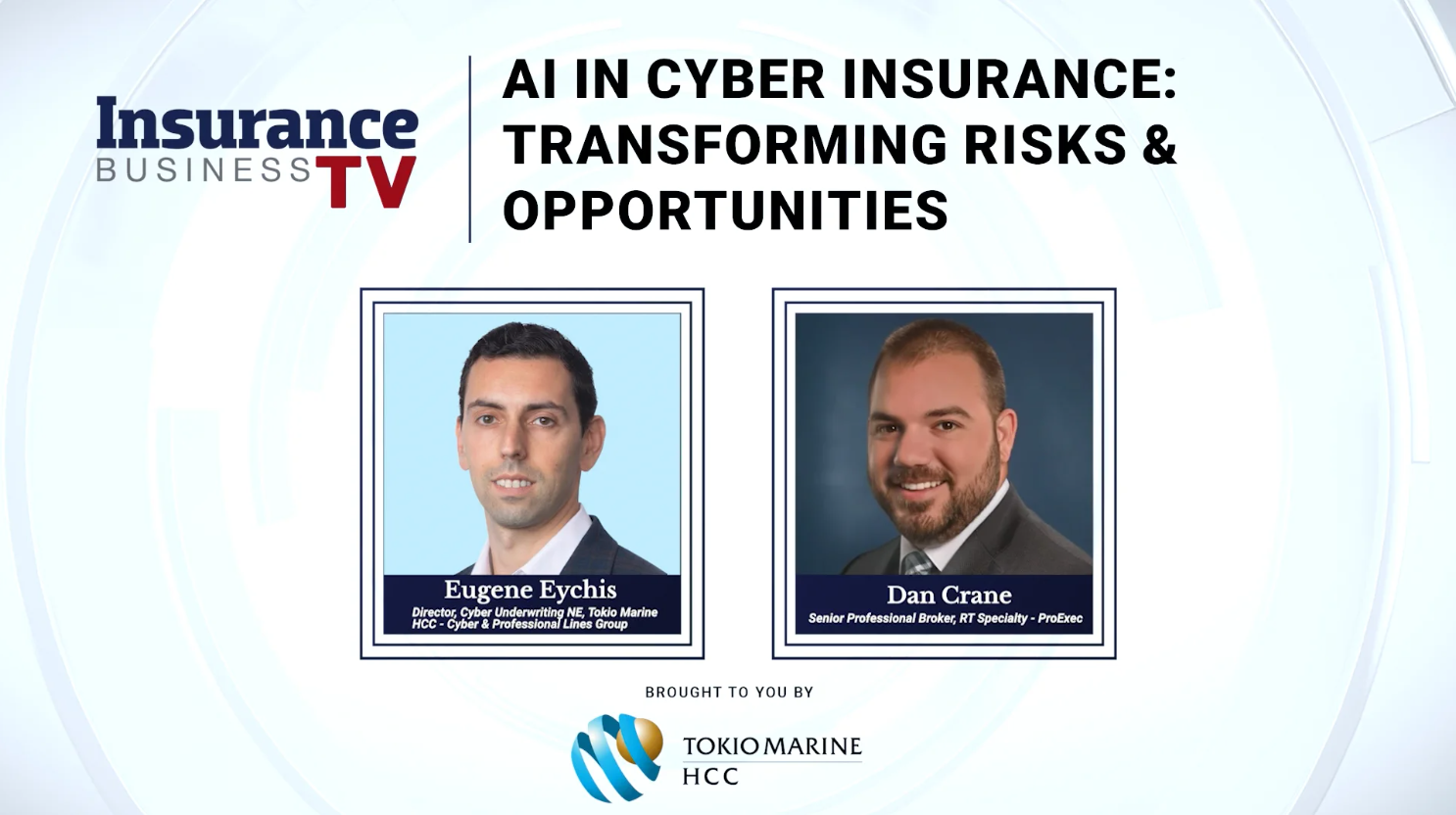 Insurance BUSINESS TV

AI IN CYBER INSURANCE: TRANSFORMING RISKS & OPPORTUNITIES

Eugene Eychis
Director, Cyber Underwriting NE, Tokio Marine HCC - Cyber & Professional Lines Group

Dan Crane
Senior Professional Broker, RT Specialty - ProExec

BROUGHT TO YOU BY

TOKIO MARINE HCC